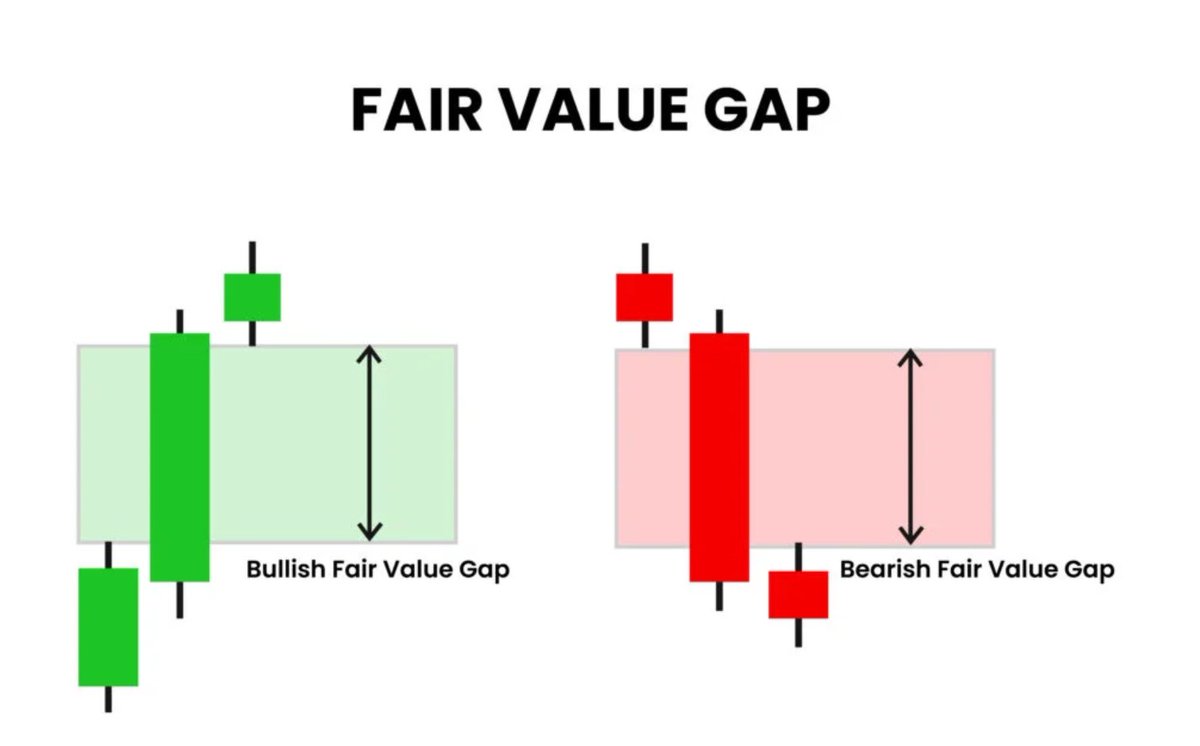 FAIR VALUE GAP

Bullish Fair Value Gap

Bearish Fair Value Gap